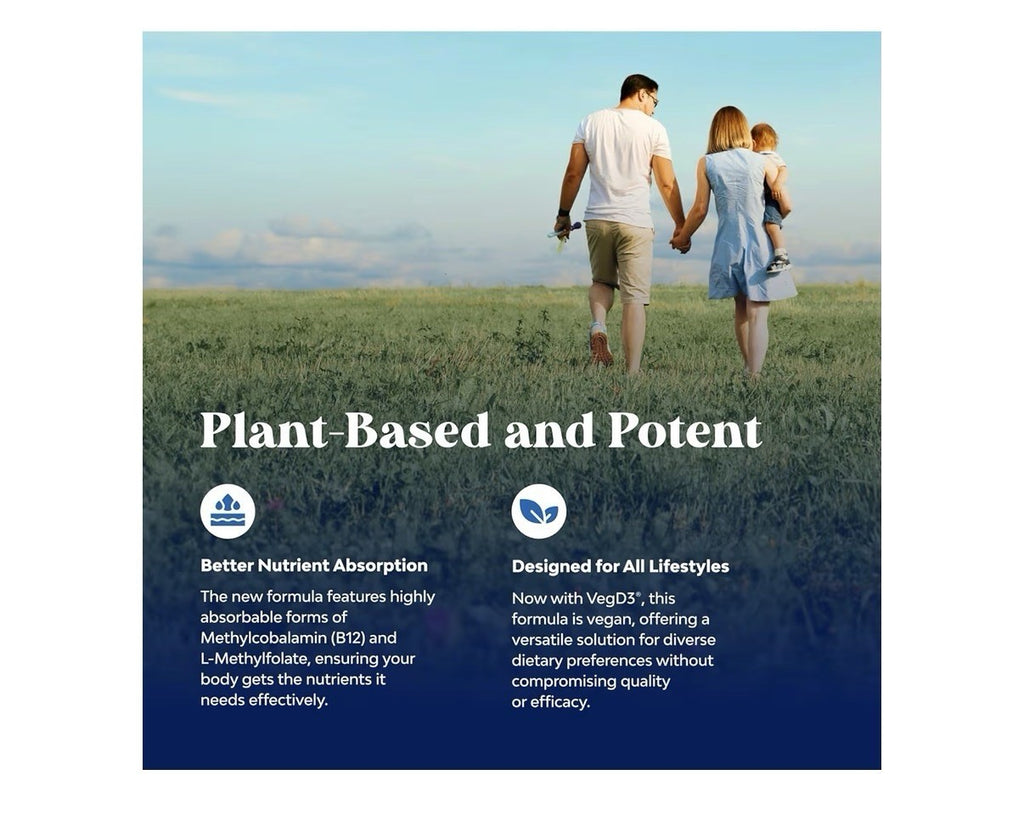 Plant-Based and Potent

Better Nutrient Absorption

The new formula features highly absorbable forms of Methylcobalamin (B12) and L-Methylfolate, ensuring your body gets the nutrients it needs effectively.

Designed for All Lifestyles

Now with VegD3®, this formula is vegan, offering a versatile solution for diverse dietary preferences without compromising quality or efficacy.